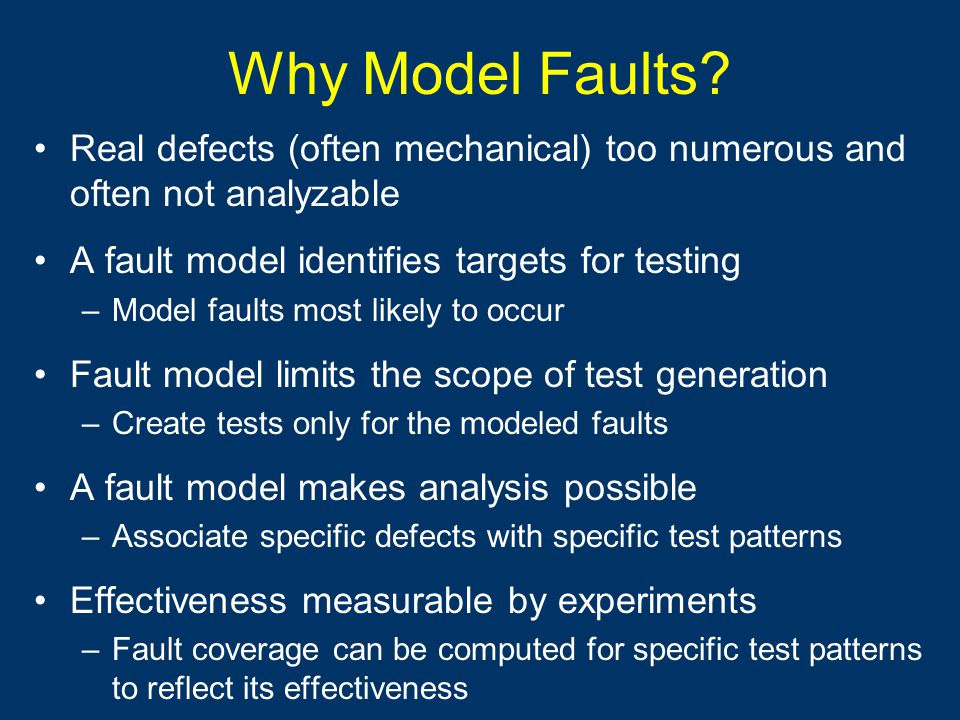 Why Model Faults?

• Real defects (often mechanical) too numerous and often not analyzable

• A fault model identifies targets for testing
– Model faults most likely to occur

• Fault model limits the scope of test generation
– Create tests only for the modeled faults

• A fault model makes analysis possible
– Associate specific defects with specific test patterns

• Effectiveness measurable by experiments
– Fault coverage can be computed for specific test patterns to reflect its effectiveness